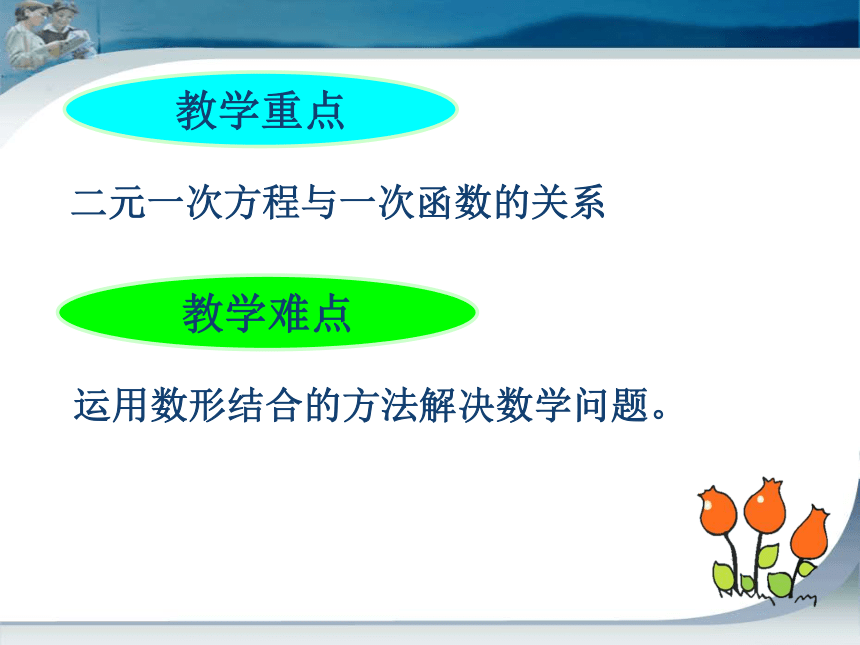 教学重点

二元一次方程与一次函数的关系

教学难点

运用数形结合的方法解决数学问题。